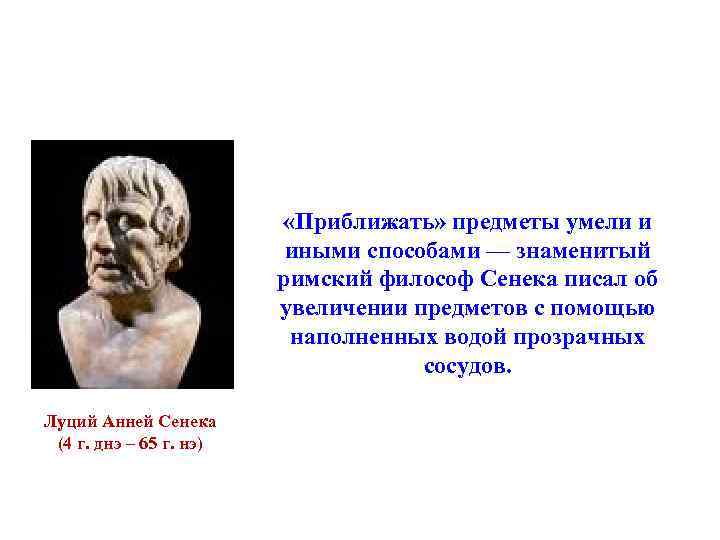 «Приближать» предметы умели и иными способами — знаменитый римский философ Сенека писал об увеличении предметов с помощью наполненных водой прозрачных сосудов.

Луций Анней Сенека
(4 г. днэ – 65 г. нэ)